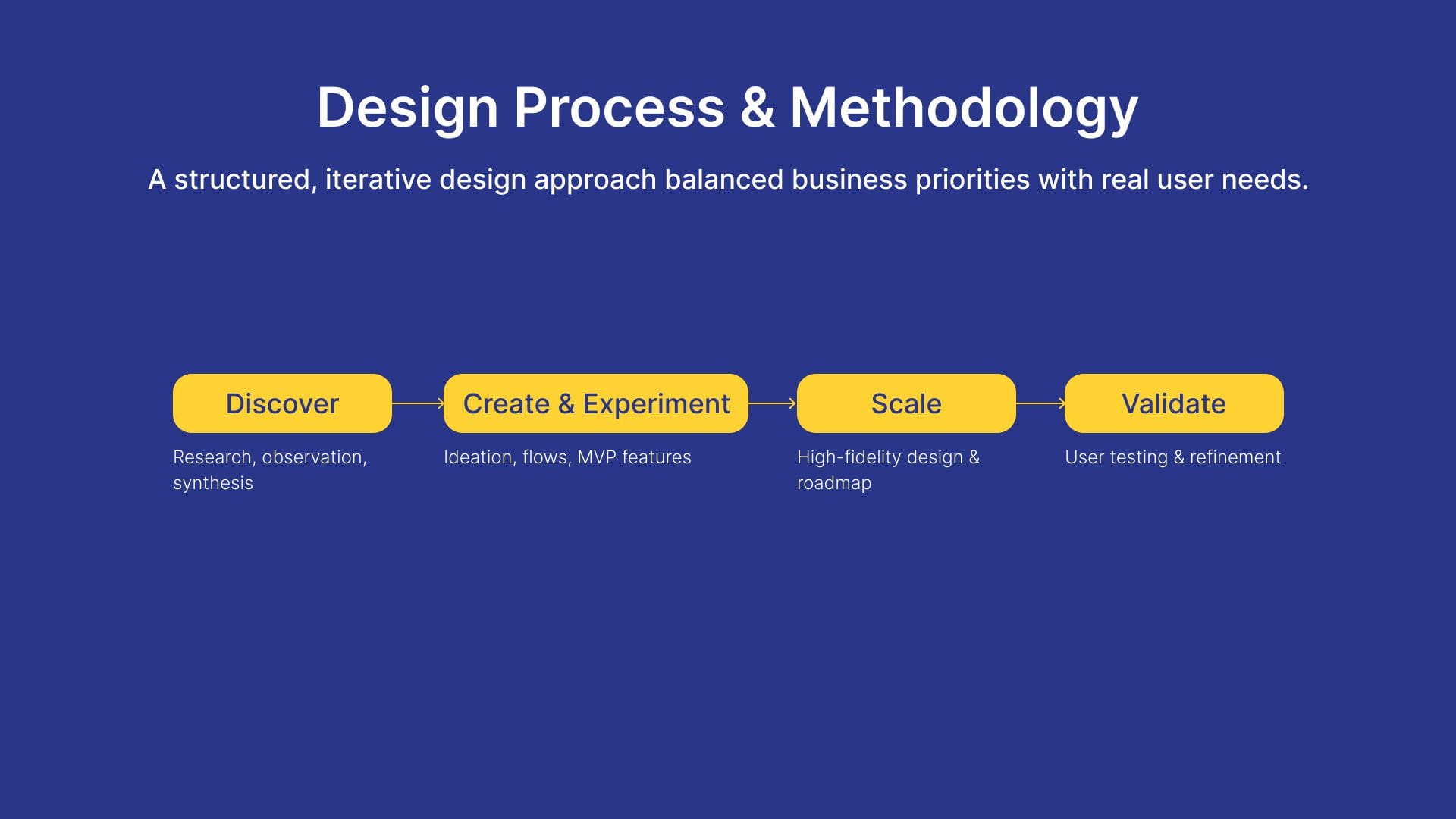 Design Process & Methodology

A structured, iterative design approach balanced business priorities with real user needs.

Discover

Research, observation, synthesis

Create & Experiment

Ideation, flows, MVP features

Scale

High-fidelity design & roadmap

Validate

User testing & refinement